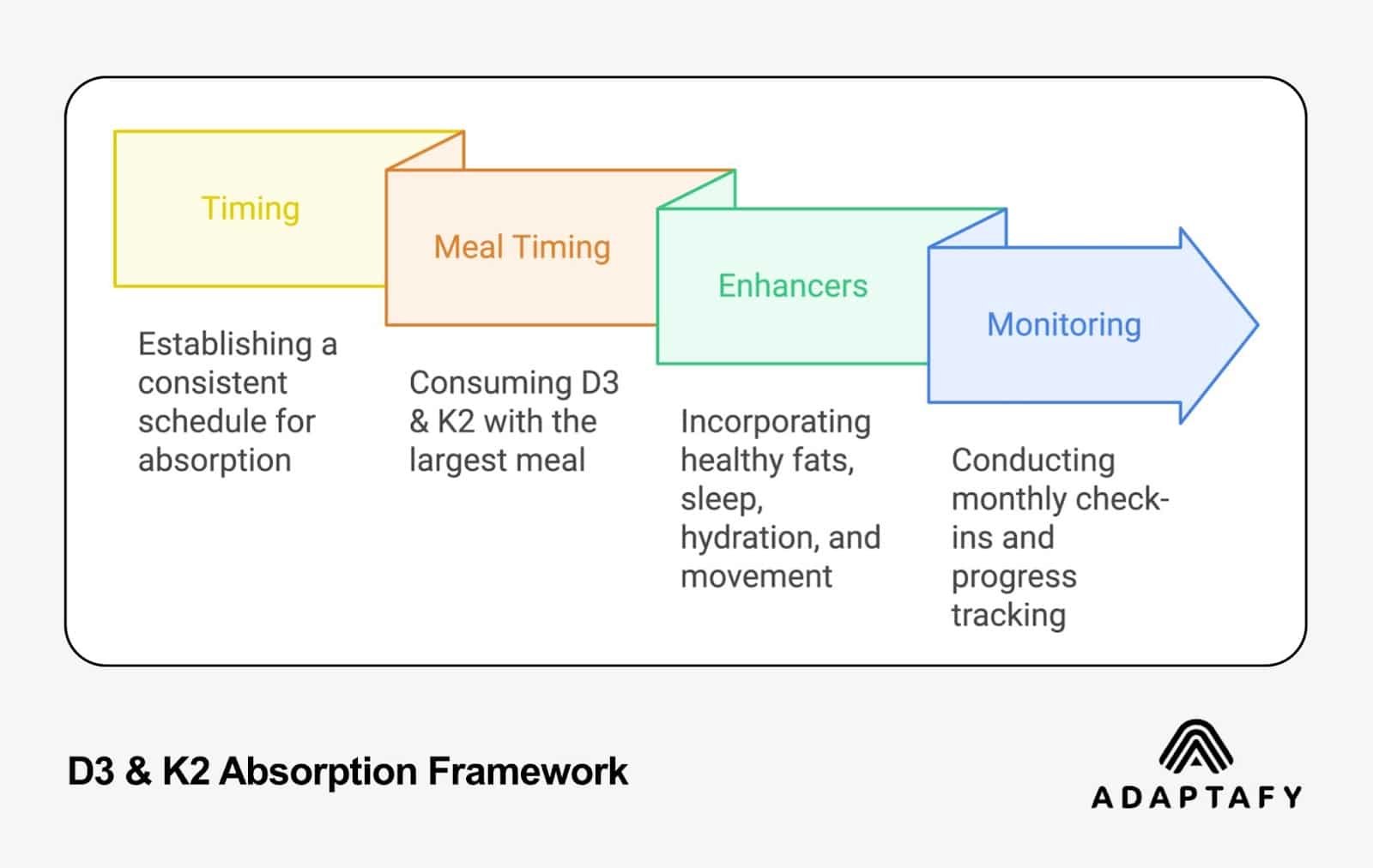 Timing

Establishing a consistent schedule for absorption

Meal Timing

Consuming D3 & K2 with the largest meal

Enhancers

Incorporating healthy fats, sleep, hydration, and movement

Monitoring

Conducting monthly check-ins and progress tracking

D3 & K2 Absorption Framework

ADAPTAFY